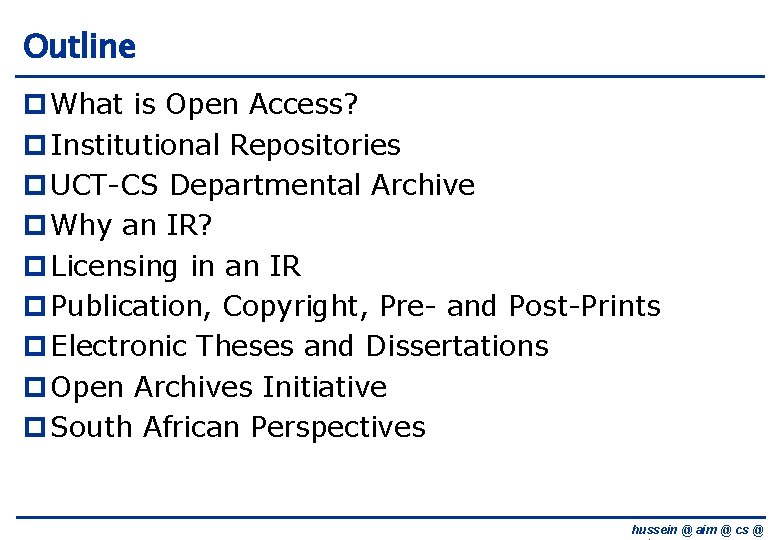 Outline

What is Open Access?
Institutional Repositories
UCT-CS Departmental Archive
Why an IR?
Licensing in an IR
Publication, Copyright, Pre- and Post-Prints
Electronic Theses and Dissertations
Open Archives Initiative
South African Perspectives

hussein @ aim @ cs @